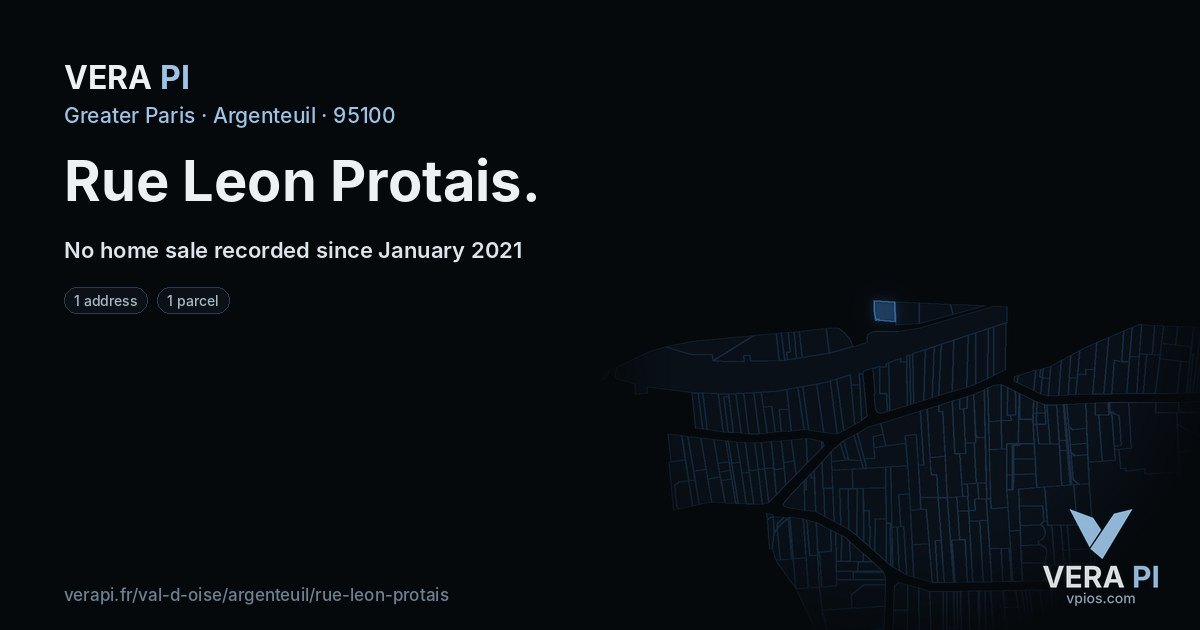 VERA PI

Greater Paris · Argenteuil · 95100

Rue Leon Protais.

No home sale recorded since January 2021

1 address

1 parcel

verapi.fr/val-d-oise/argenteuil/rue-leon-protais

VERA PI
vpios.com